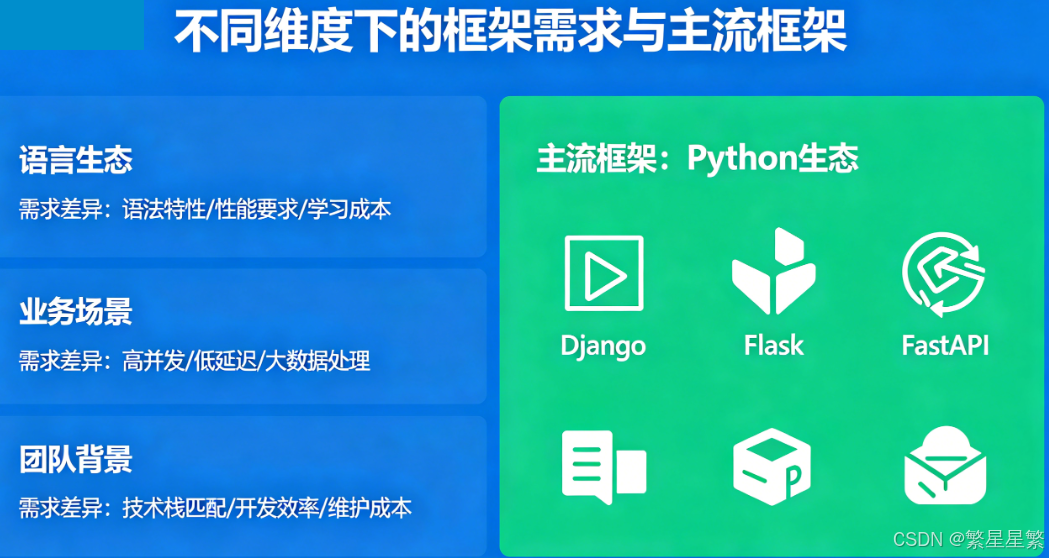 不同维度下的框架需求与主流框架

语言生态
需求差异：语法特性/性能要求/学习成本

业务场景
需求差异：高并发/低延迟/大数据处理

团队背景
需求差异：技术栈匹配/开发效率/维护成本

主流框架：Python生态

Django

Flask

FastAPI

CSDN @繁星星繁